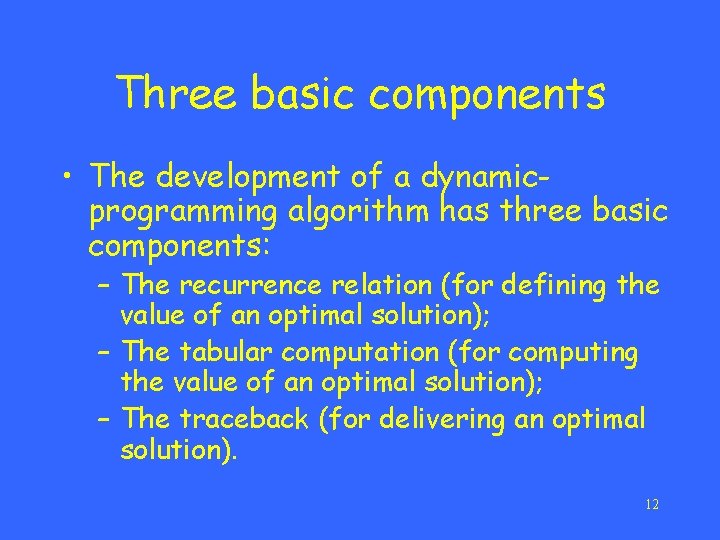 Three basic components

• The development of a dynamic-programming algorithm has three basic components:

– The recurrence relation (for defining the value of an optimal solution);

– The tabular computation (for computing the value of an optimal solution);

– The traceback (for delivering an optimal solution).

12